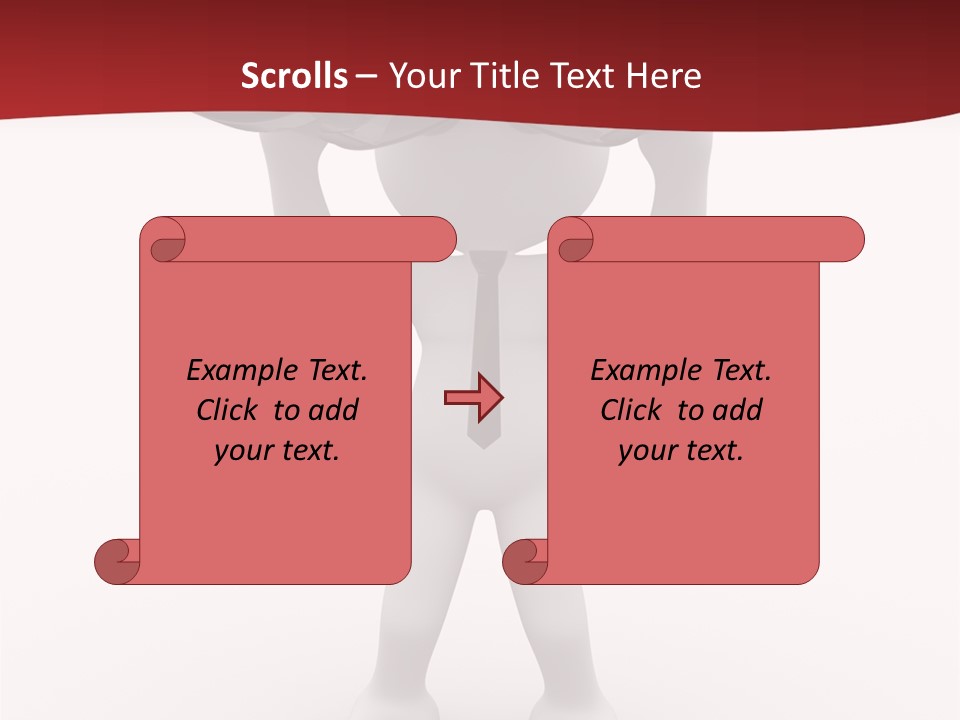 Scrolls – Your Title Text Here

Example Text. Click to add your text.

Example Text. Click to add your text.